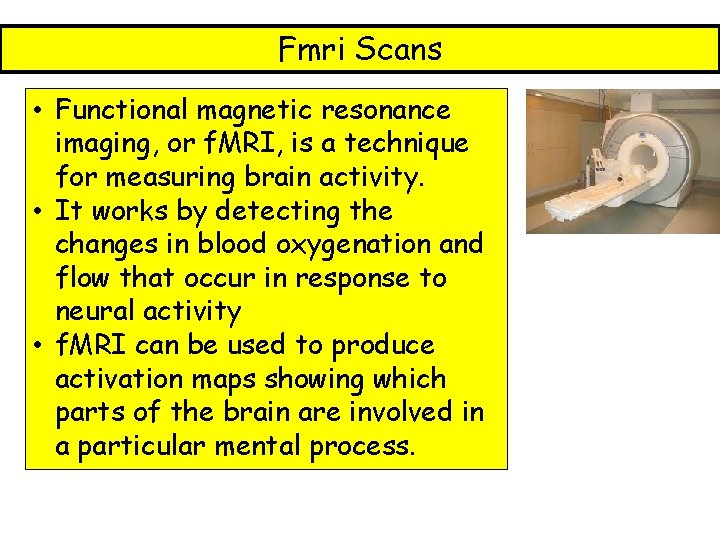 Fmri Scans

• Functional magnetic resonance imaging, or fMRI, is a technique for measuring brain activity.
• It works by detecting the changes in blood oxygenation and flow that occur in response to neural activity
• fMRI can be used to produce activation maps showing which parts of the brain are involved in a particular mental process.